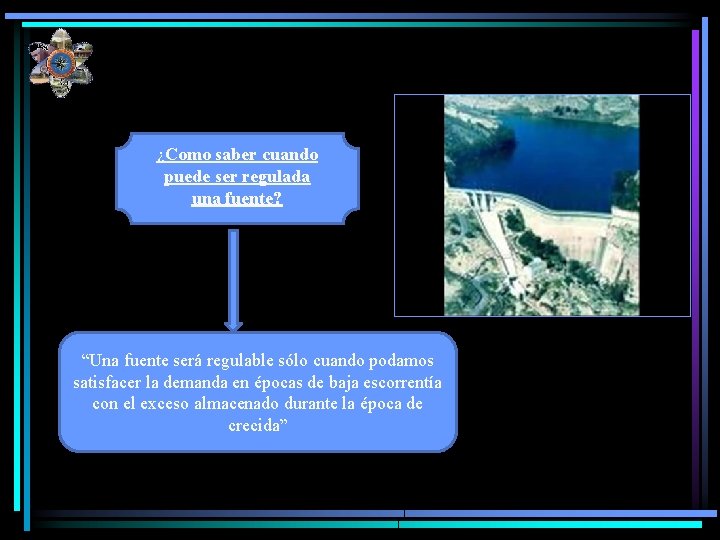 ¿Como saber cuando puede ser regulada una fuente?

“Una fuente será regulable sólo cuando podamos satisfacer la demanda en épocas de baja escorrentía con el exceso almacenado durante la época de crecida”